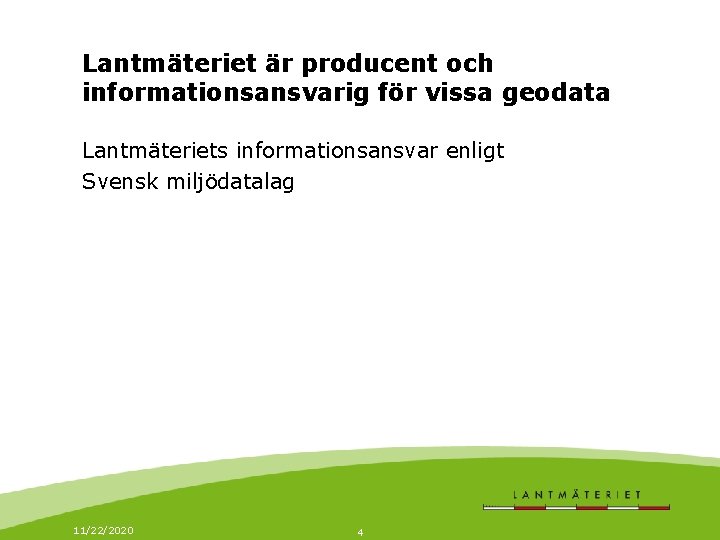 Lantmäteriet är producent och informationsansvarig för vissa geodata

Lantmäteriets informationsansvar enligt Svensk miljödatalag

LANTMÄTERIET

11/22/2020

4